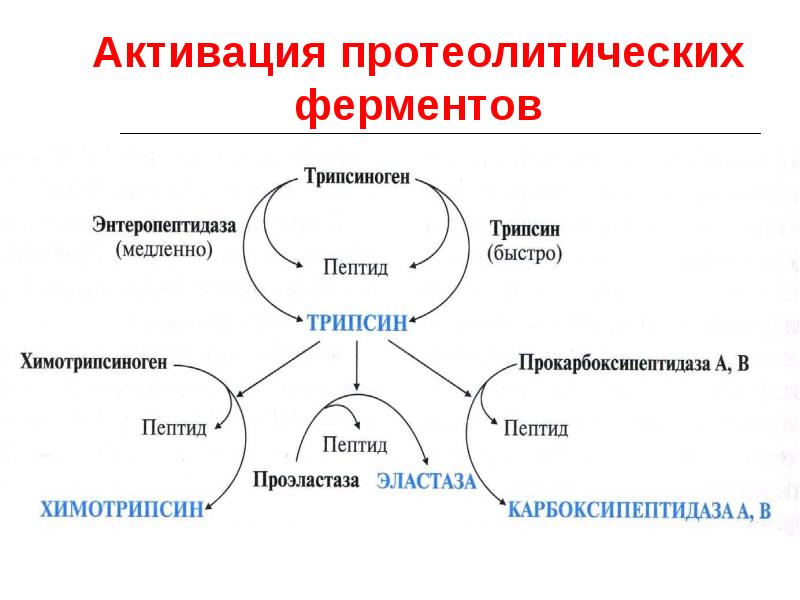 Активация протеолитических ферментов

Трипсиноген

Энтеропептидаза (медленно)

Трипсин (быстро)

Пептид

ТРИПСИН

Химотрипсиноген

Прокарбоксипептидаза А, В

Пептид

Пептид

Пептид

Проэластаза

ЭЛАСТАЗА

ХИМОТРИПСИН

КАРБОКСИПЕПТИДАЗА А, В